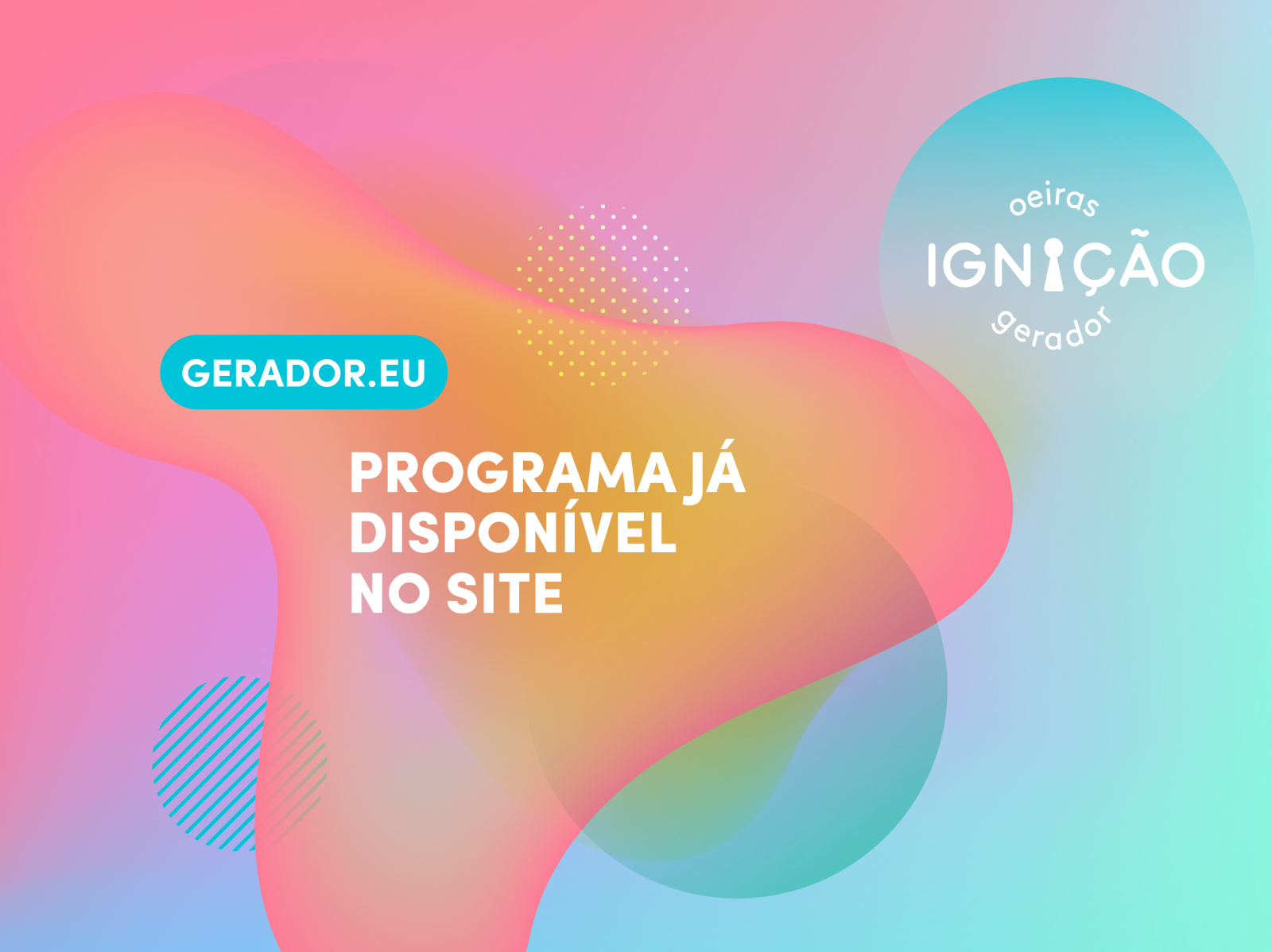 oeiras
IGNIÇÃO
gerador

GERADOR.EU

PROGRAMA JÁ DISPONÍVEL NO SITE